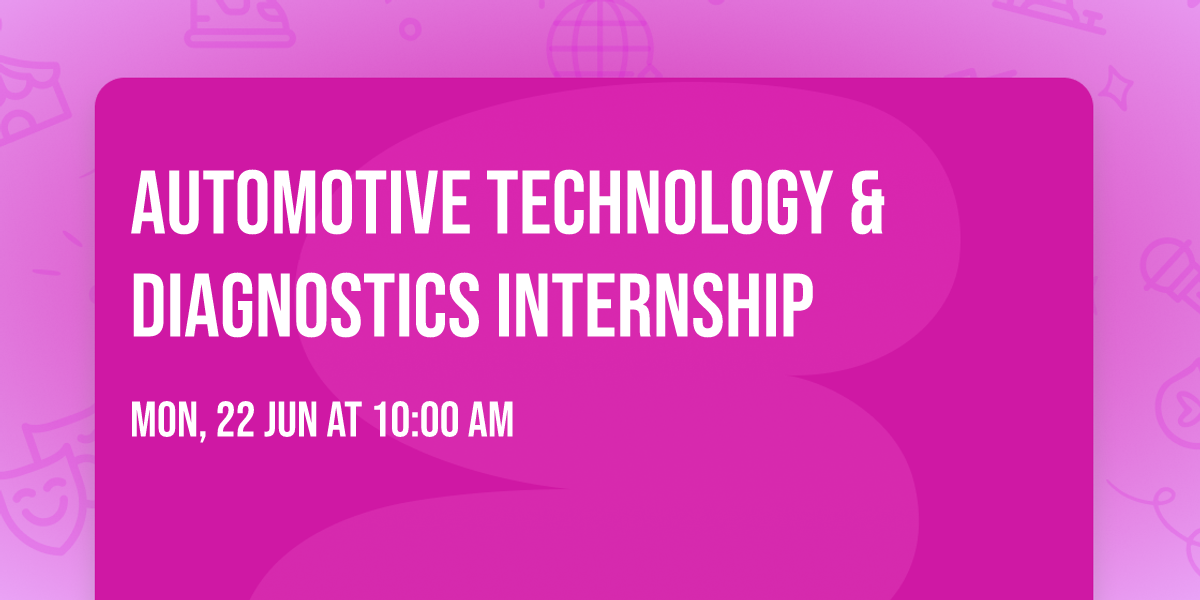 AUTOMOTIVE TECHNOLOGY & DIAGNOSTICS INTERNSHIP

MON, 22 JUN AT 10:00 AM